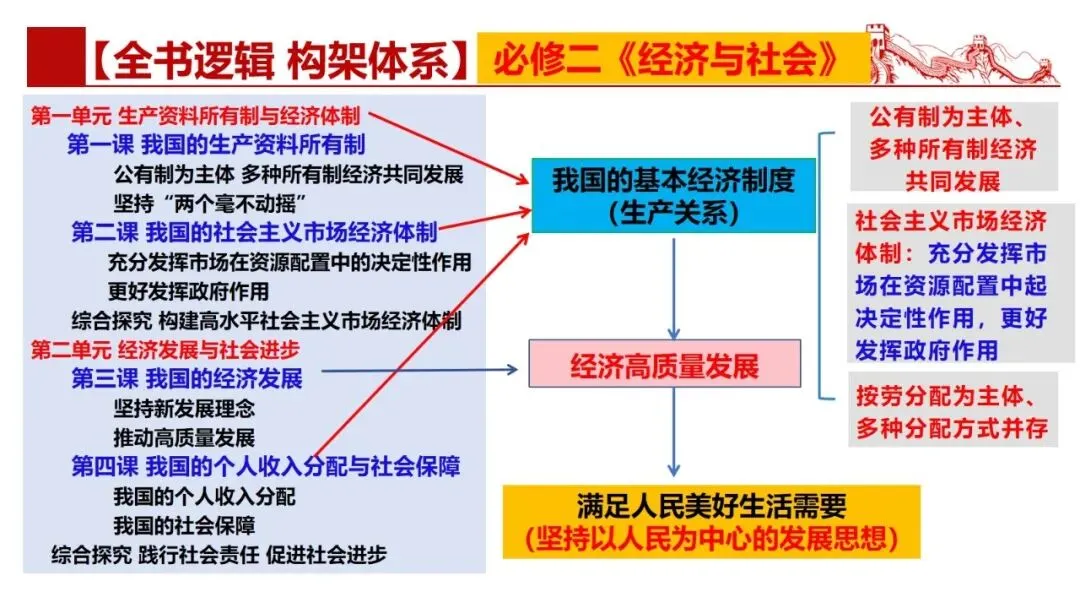 【全书逻辑 构架体系】必修二《经济与社会》

第一单元 生产资料所有制与经济体制
第一课 我国的生产资料所有制
公有制为主体 多种所有制经济共同发展
坚持“两个毫不动摇”
第二课 我国的社会主义市场经济体制
充分发挥市场在资源配置中的决定性作用
更好发挥政府作用
综合探究 构建高水平社会主义市场经济体制
第二单元 经济发展与社会进步
第三课 我国的经济发展
坚持新发展理念
推动高质量发展
第四课 我国的个人收入分配与社会保障
我国的个人收入分配
我国的社会保障
综合探究 践行社会责任 促进社会进步

我国的基本经济制度（生产关系）

经济高质量发展

满足人民美好生活需要（坚持以人民为中心的发展思想）

公有制为主体、多种所有制经济共同发展

社会主义市场经济体制：充分发挥市场在资源配置中起决定性作用，更好发挥政府作用

按劳分配为主体、多种分配方式并存